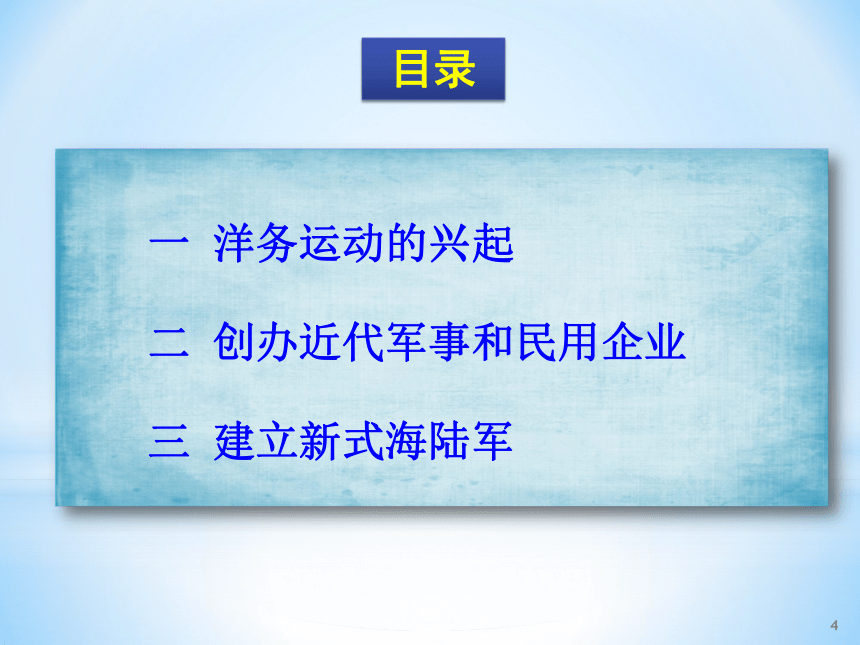 目录

一 洋务运动的兴起

二 创办近代军事和民用企业

三 建立新式海陆军

4